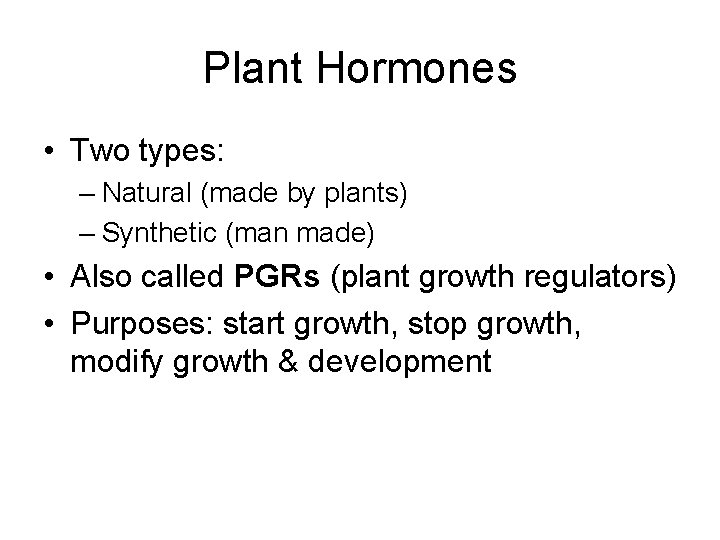 Plant Hormones

• Two types:
– Natural (made by plants)
– Synthetic (man made)
• Also called PGRs (plant growth regulators)
• Purposes: start growth, stop growth, modify growth & development